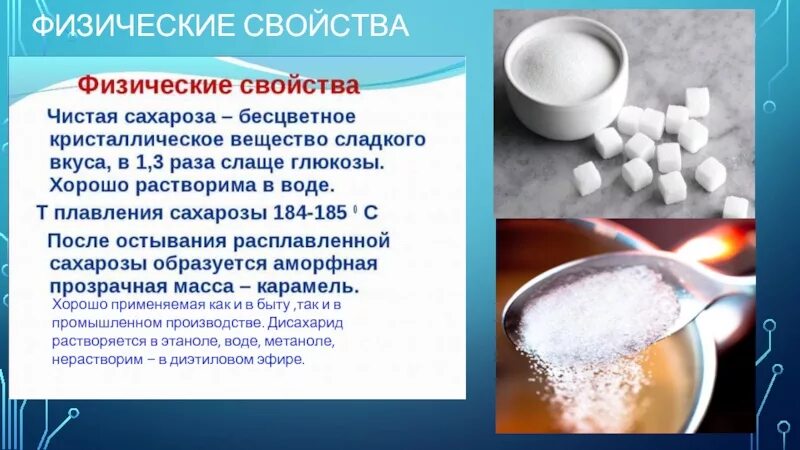 ФИЗИЧЕСКИЕ СВОЙСТВА

Физические свойства

Чистая сахароза – бесцветное кристаллическое вещество сладкого вкуса, в 1,3 раза слаще глюкозы. Хорошо растворима в воде.

Т плавления сахарозы 184-185 $^0$ С

После остывания расплавленной сахарозы образуется аморфная прозрачная масса – карамель.

Хорошо применяемая как и в быту ,так и в промышленном производстве. Дисахарид растворяется в этаноле, воде, метаноле, нерастворим – в диэтиловом эфире.